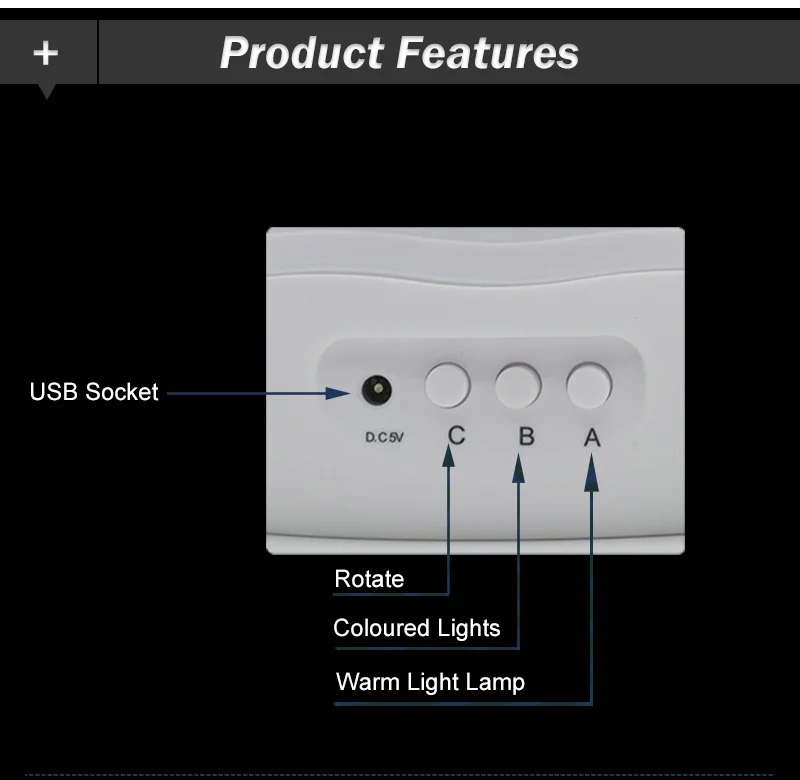 +

Product Features

USB Socket

D.C 5V

C

B

A

Rotate

Coloured Lights

Warm Light Lamp